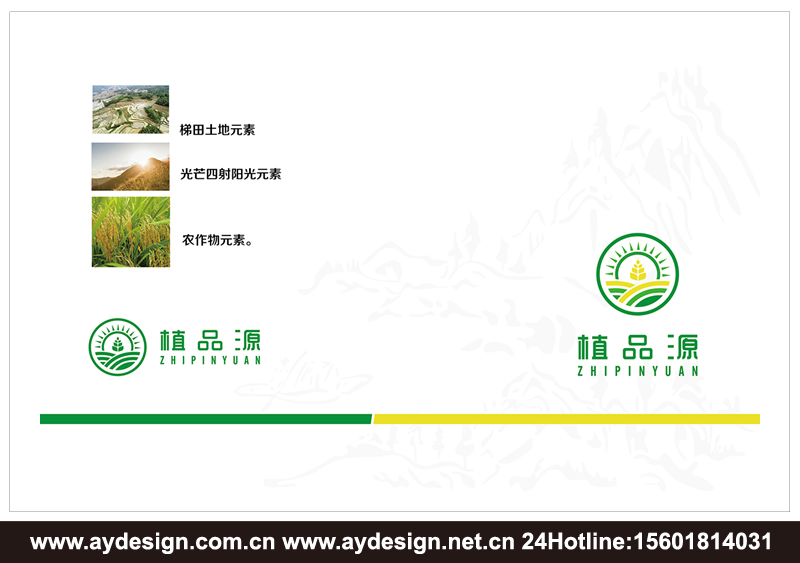 梯田土地元素

光芒四射阳光元素

农作物元素。

植品源
ZHIPINYUAN

植品源
ZHIPINYUAN

www.aydesign.com.cn www.aydesign.net.cn 24Hotline:15601814031